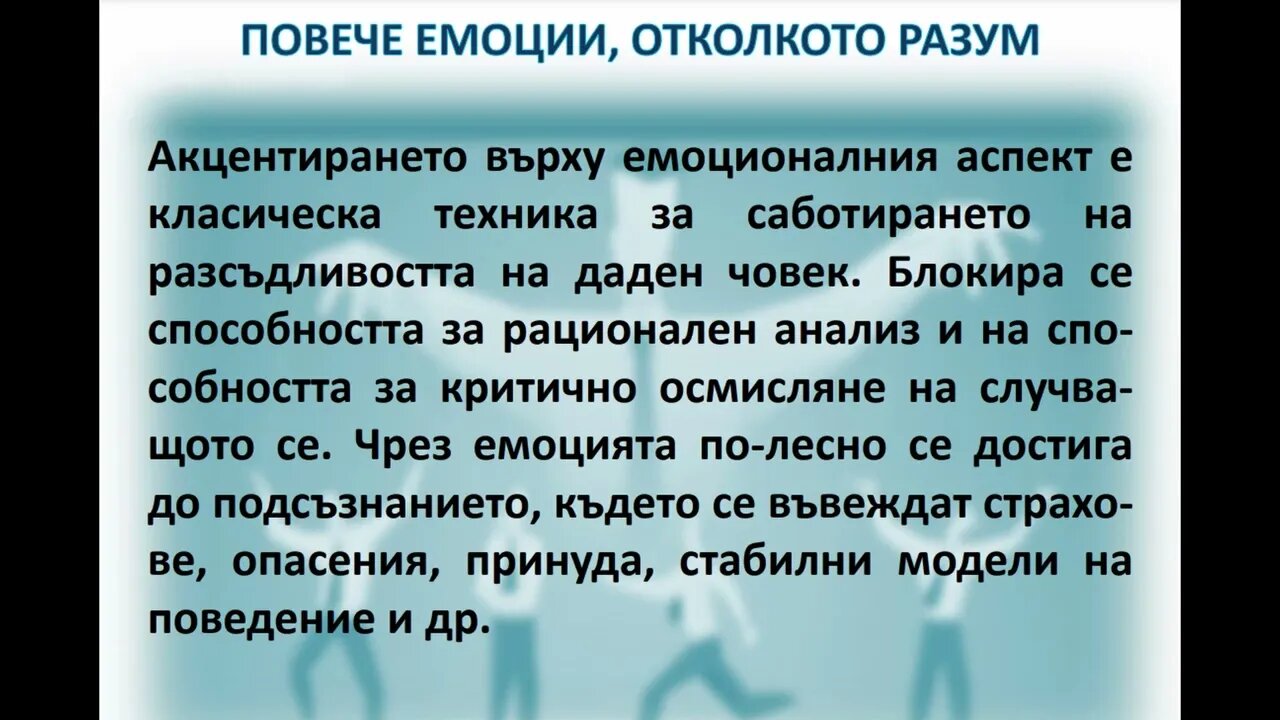 ПОВЕЧЕ ЕМОЦИИ, ОТКОЛКОТО РАЗУМ

Акцентирането върху емоционалния аспект е класическа техника за саботирането на разсъдливостта на даден човек. Блокира се способността за рационален анализ и на способността за критично осмисляне на случващото се. Чрез емоцията по-лесно се достига до подсъзнанието, където се въвеждат страхове, опасения, принуда, стабилни модели на поведение и др.